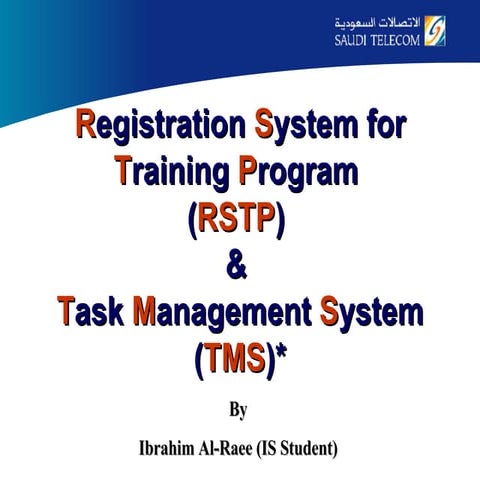 الاتصالات السعودية
SAUDI TELECOM

Registration System for Training Program (RSTP) & Task Management System (TMS)*

By

Ibrahim Al-Raee (IS Student)